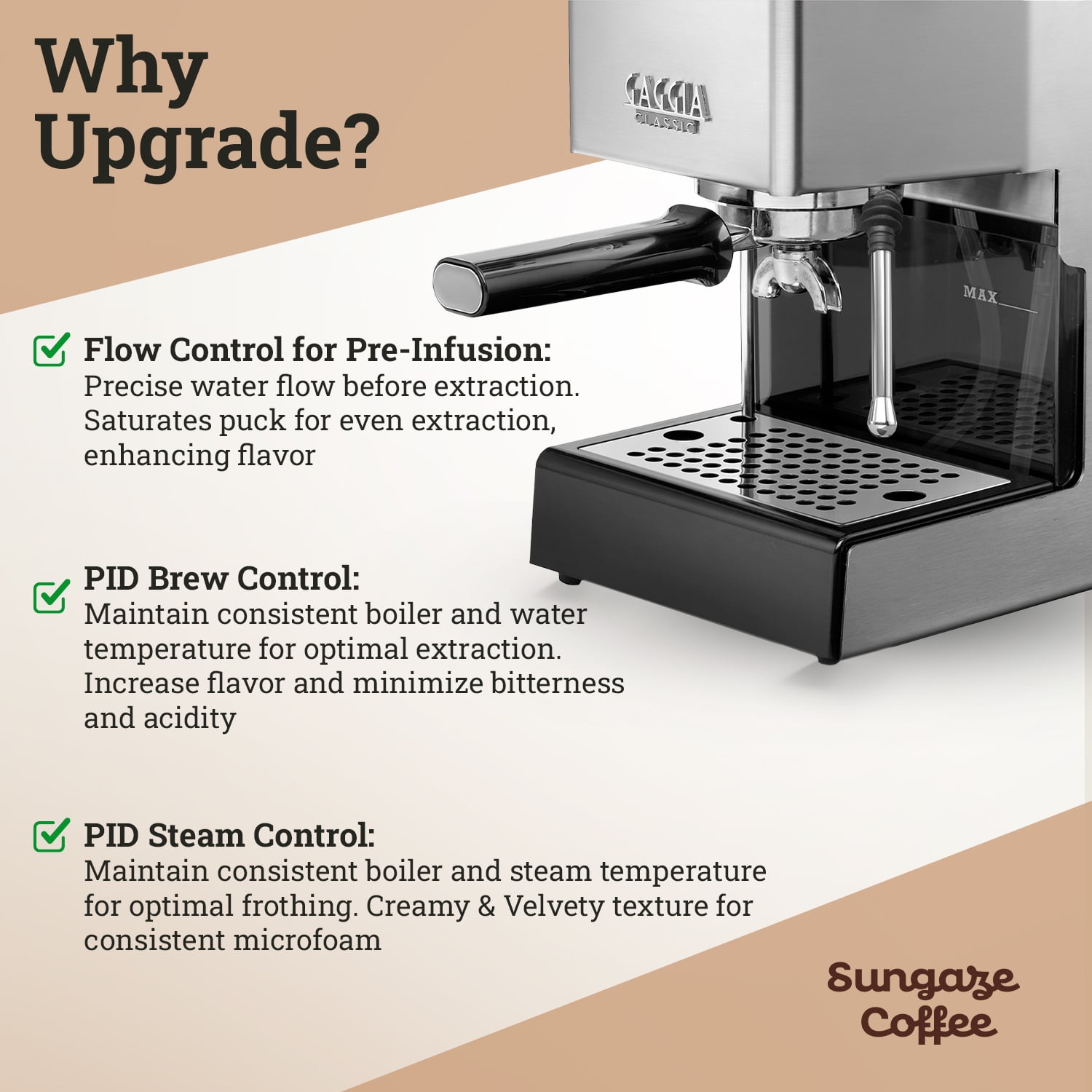 Why Upgrade?

GAGGIA CLASSIC

MAX

Flow Control for Pre-Infusion:
Precise water flow before extraction. Saturates puck for even extraction, enhancing flavor

PID Brew Control:
Maintain consistent boiler and water temperature for optimal extraction. Increase flavor and minimize bitterness and acidity

PID Steam Control:
Maintain consistent boiler and steam temperature for optimal frothing. Creamy & Velvety texture for consistent microfoam

Sungaze Coffee